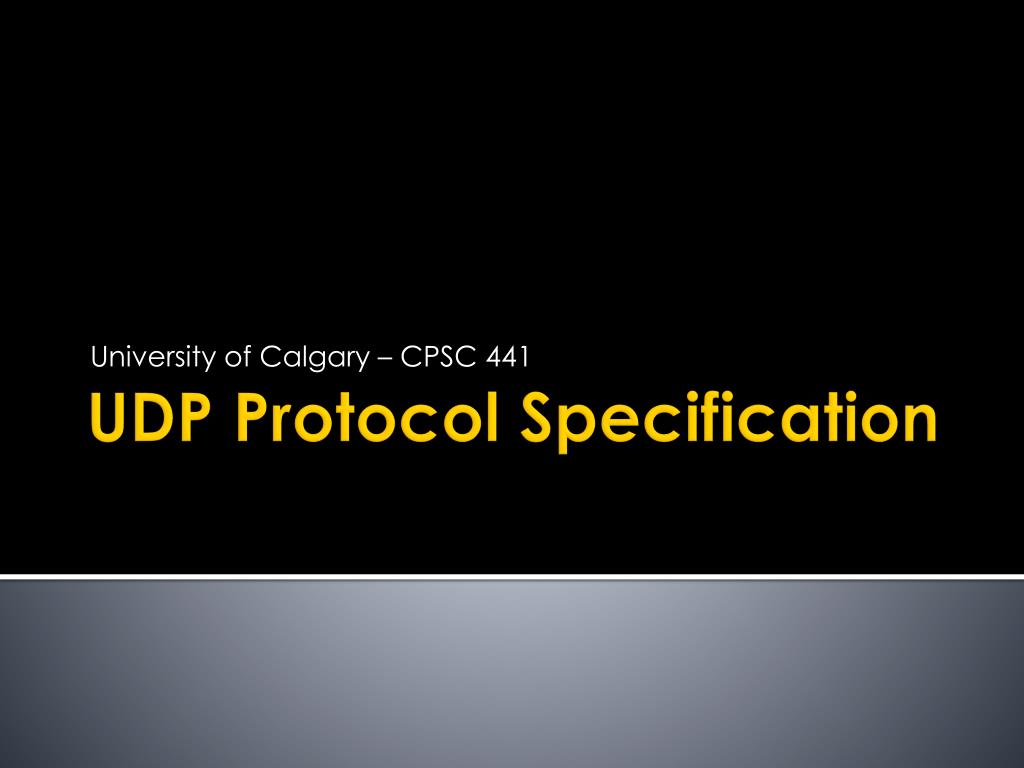 University of Calgary – CPSC 441

UDP Protocol Specification